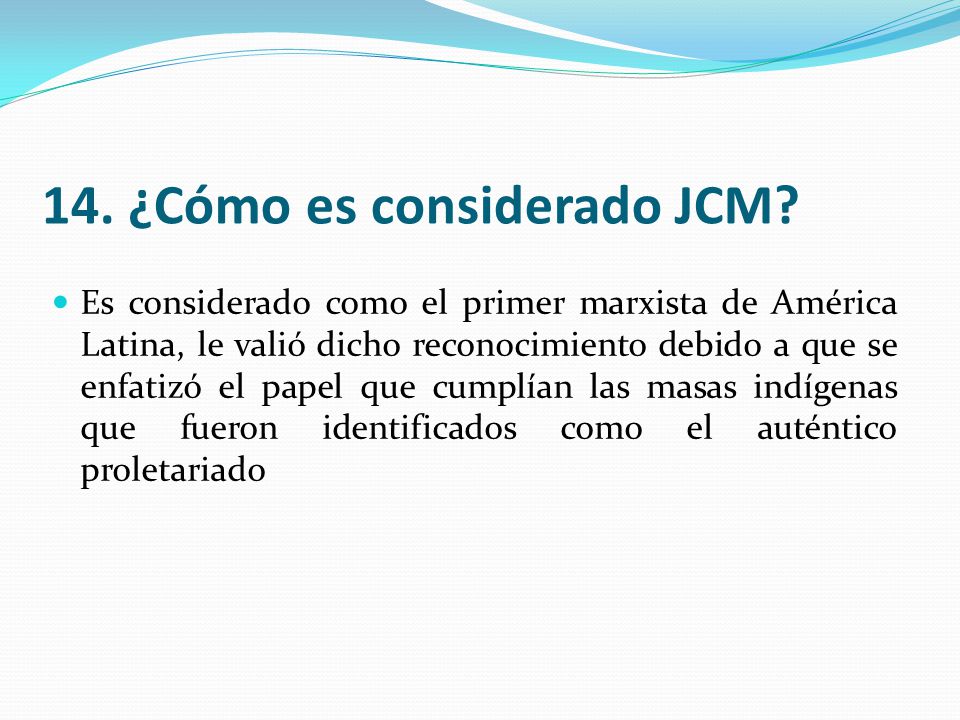 14. ¿Cómo es considerado JCM?

Es considerado como el primer marxista de América Latina, le valió dicho reconocimiento debido a que se enfatizó el papel que cumplían las masas indígenas que fueron identificados como el auténtico proletariado